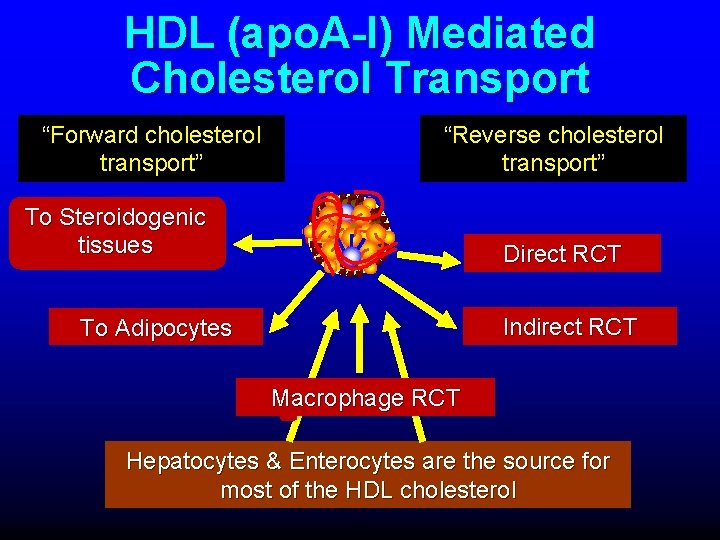 HDL (apoA-I) Mediated Cholesterol Transport

“Forward cholesterol transport”

“Reverse cholesterol transport”

To Steroidogenic tissues

Direct RCT

To Adipocytes

Indirect RCT

Macrophage RCT

Hepatocytes & Enterocytes are the source for most of the HDL cholesterol